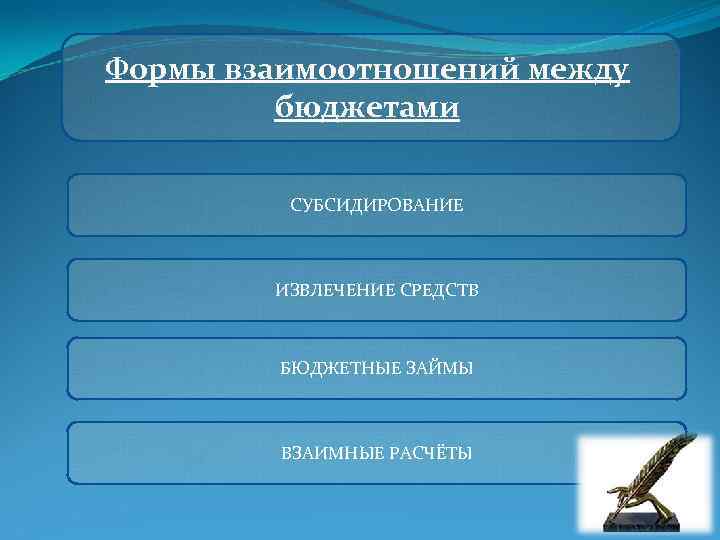 Формы взаимоотношений между бюджетами

СУБСИДИРОВАНИЕ

ИЗВЛЕЧЕНИЕ СРЕДСТВ

БЮДЖЕТНЫЕ ЗАЙМЫ

ВЗАИМНЫЕ РАСЧЁТЫ